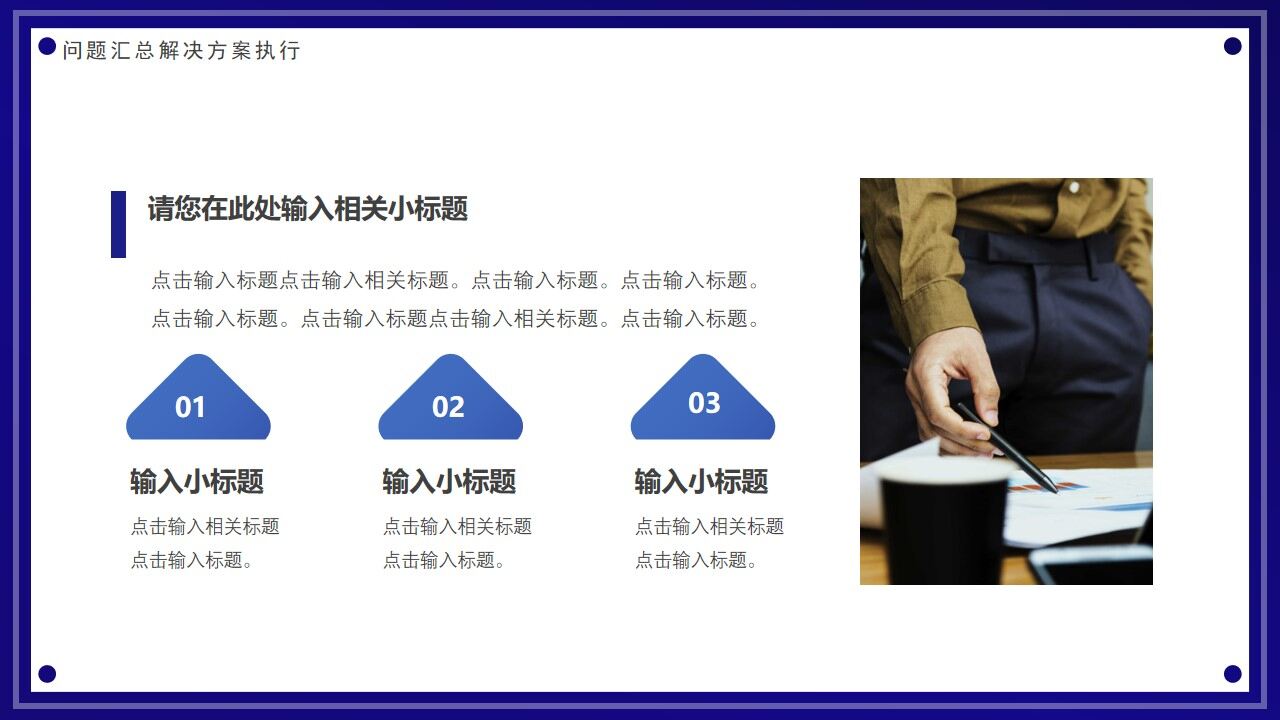 问题汇总解决方案执行

请您在此处输入相关小标题

点击输入标题点击输入相关标题。点击输入标题。点击输入标题。点击输入标题。点击输入标题点击输入相关标题。点击输入标题。

01

输入小标题

点击输入相关标题
点击输入标题。

02

输入小标题

点击输入相关标题
点击输入标题。

03

输入小标题

点击输入相关标题
点击输入标题。